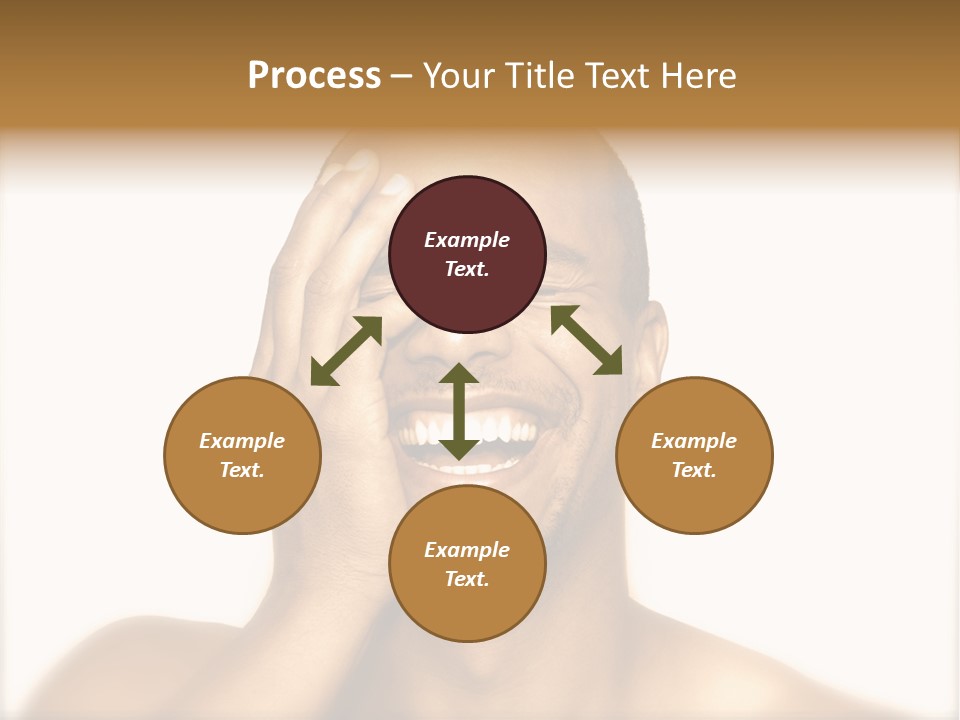 Process – Your Title Text Here

Example Text.

Example Text.

Example Text.

Example Text.